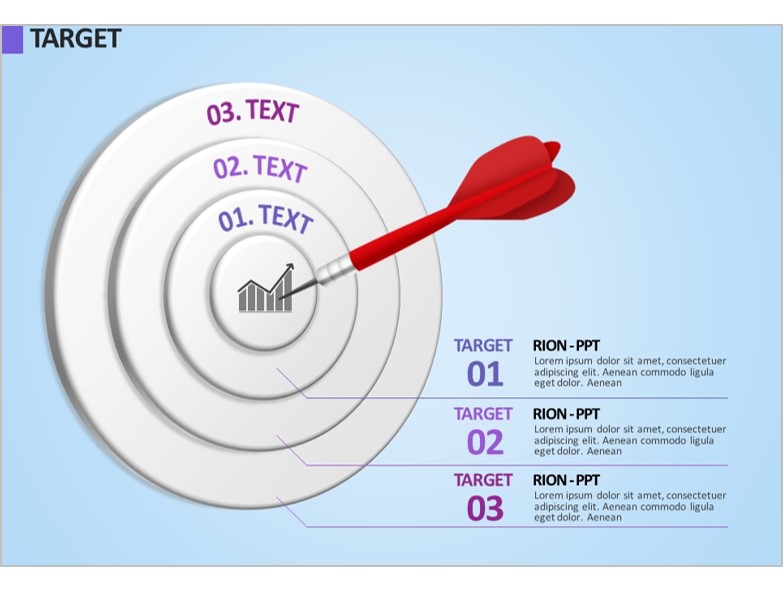 TARGET

03. TEXT

02. TEXT

01. TEXT

TARGET 01

RION - PPT
Lorem ipsum dolor sit amet, consectetuer adipiscing elit. Aenean commodo ligula eget dolor. Aenean

TARGET 02

RION - PPT
Lorem ipsum dolor sit amet, consectetuer adipiscing elit. Aenean commodo ligula eget dolor. Aenean

TARGET 03

RION - PPT
Lorem ipsum dolor sit amet, consectetuer adipiscing elit. Aenean commodo ligula eget dolor. Aenean